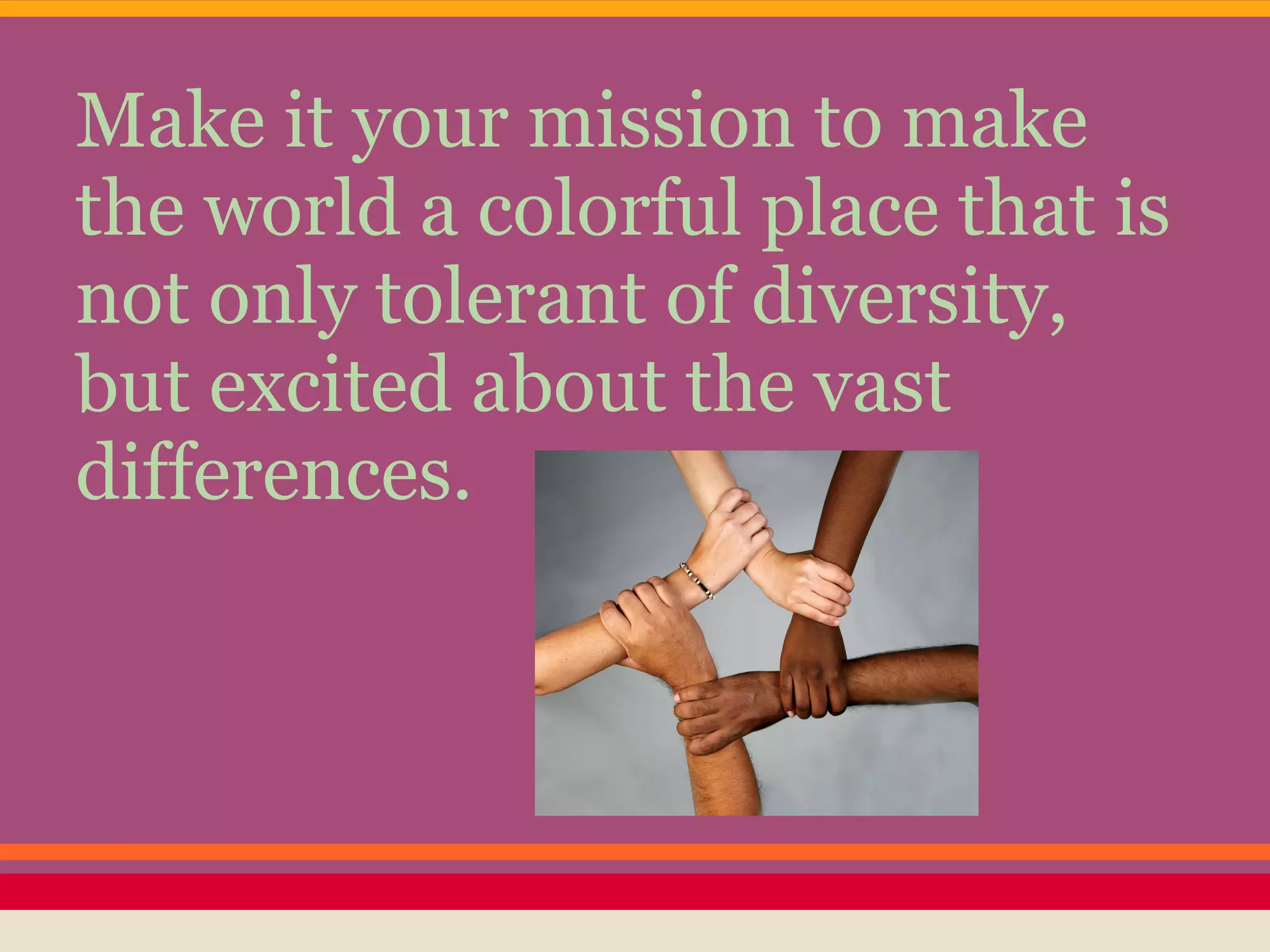 Make it your mission to make the world a colorful place that is not only tolerant of diversity, but excited about the vast differences.